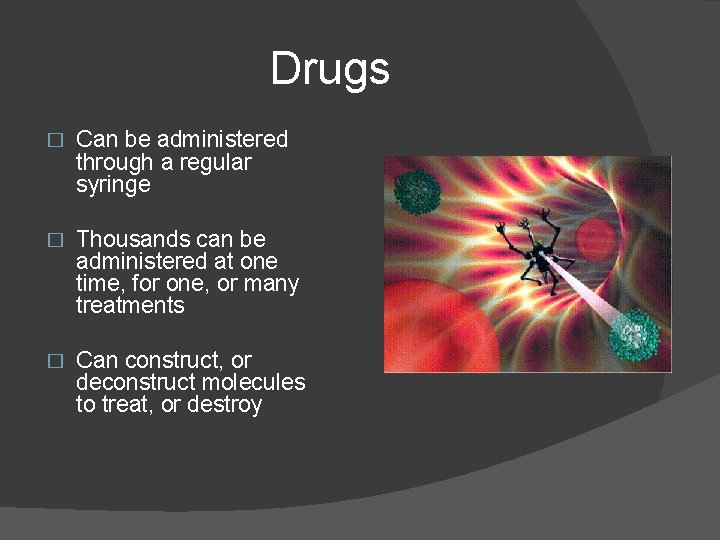 Drugs

□ Can be administered through a regular syringe

□ Thousands can be administered at one time, for one, or many treatments

□ Can construct, or deconstruct molecules to treat, or destroy